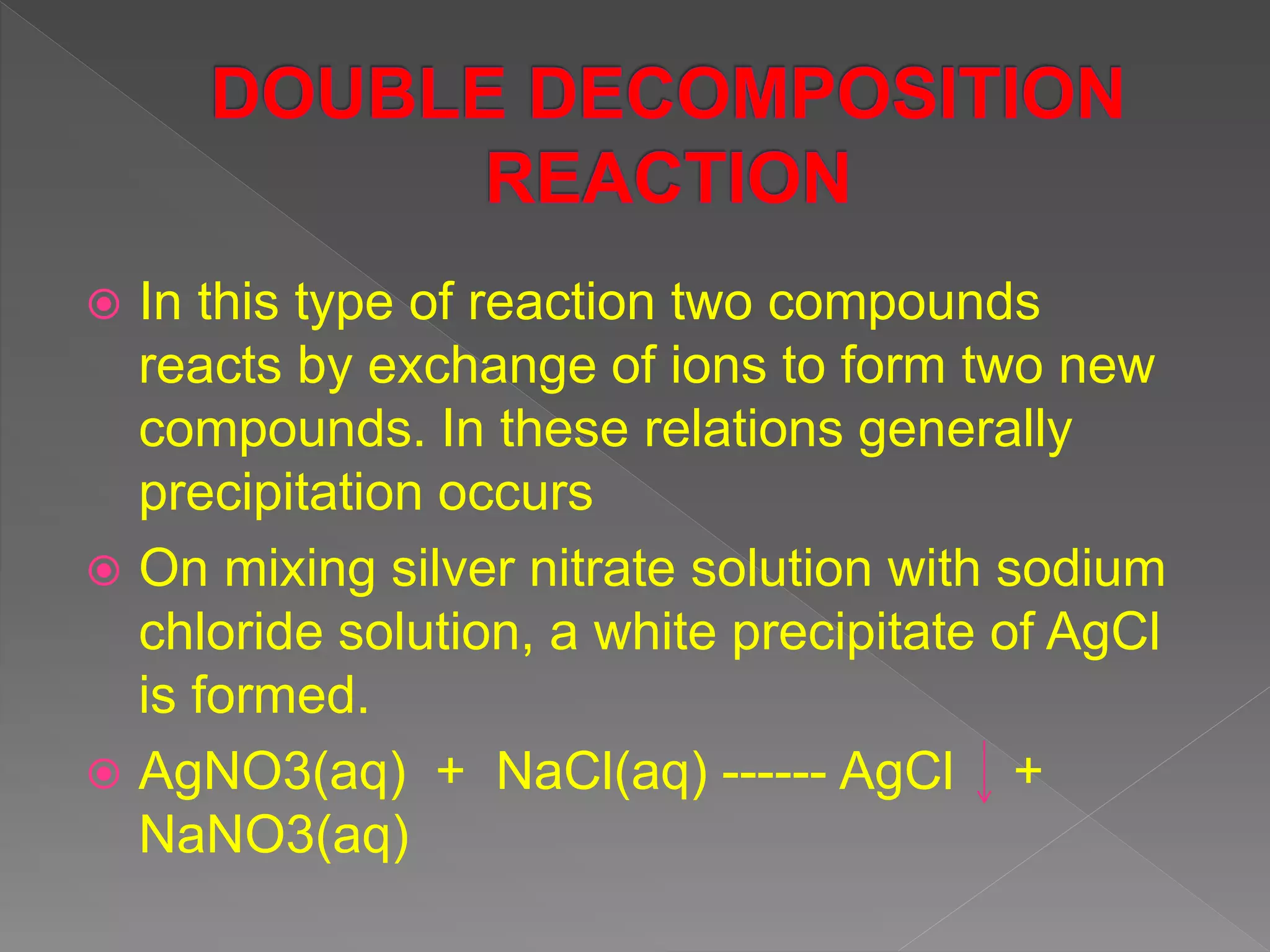 DOUBLE DECOMPOSITION REACTION

In this type of reaction two compounds reacts by exchange of ions to form two new compounds. In these relations generally precipitation occurs

On mixing silver nitrate solution with sodium chloride solution, a white precipitate of AgCl is formed.

AgNO3(aq) + NaCl(aq) ------ AgCl ↓ + NaNO3(aq)